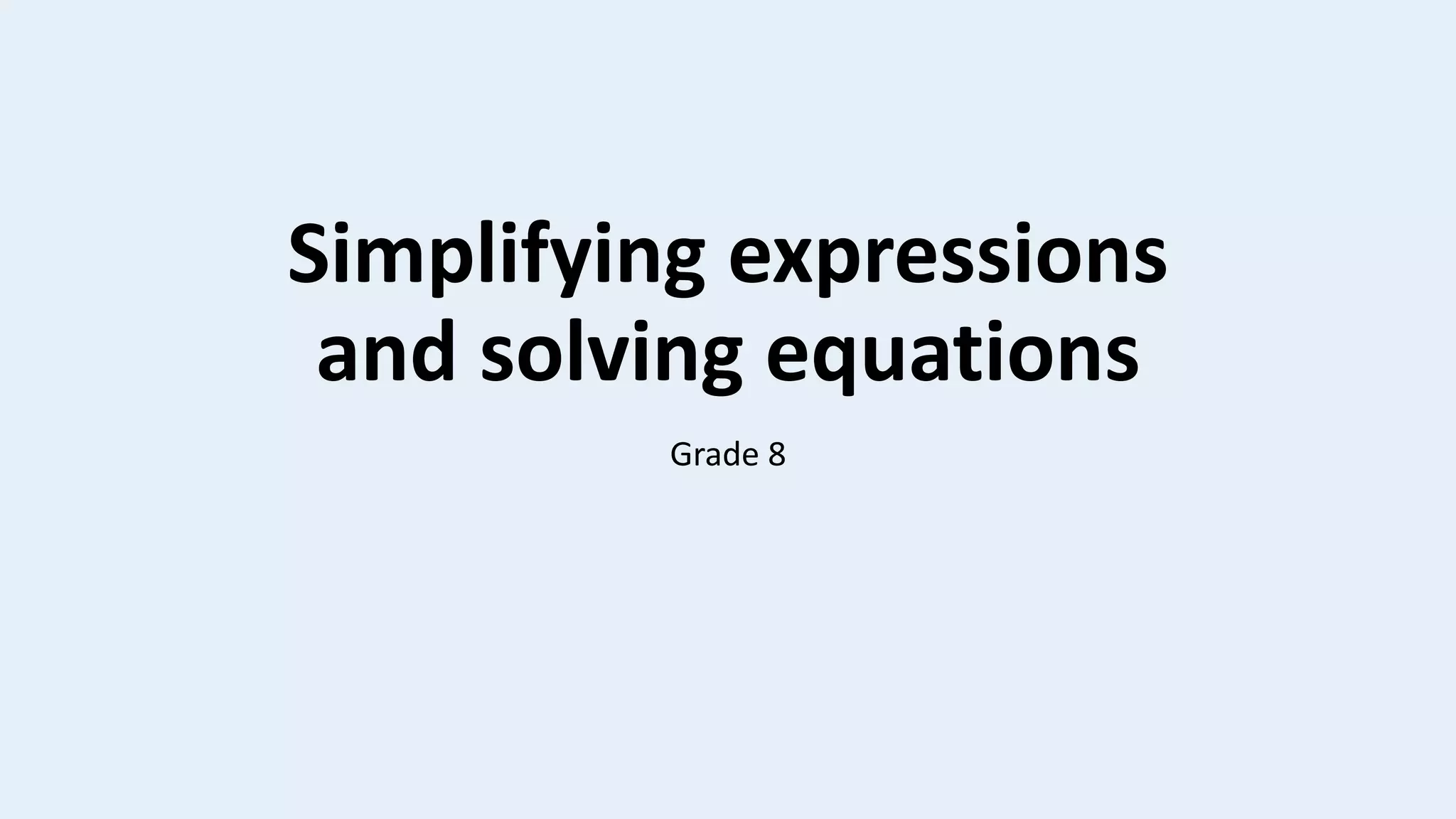 Simplifying expressions and solving equations

Grade 8